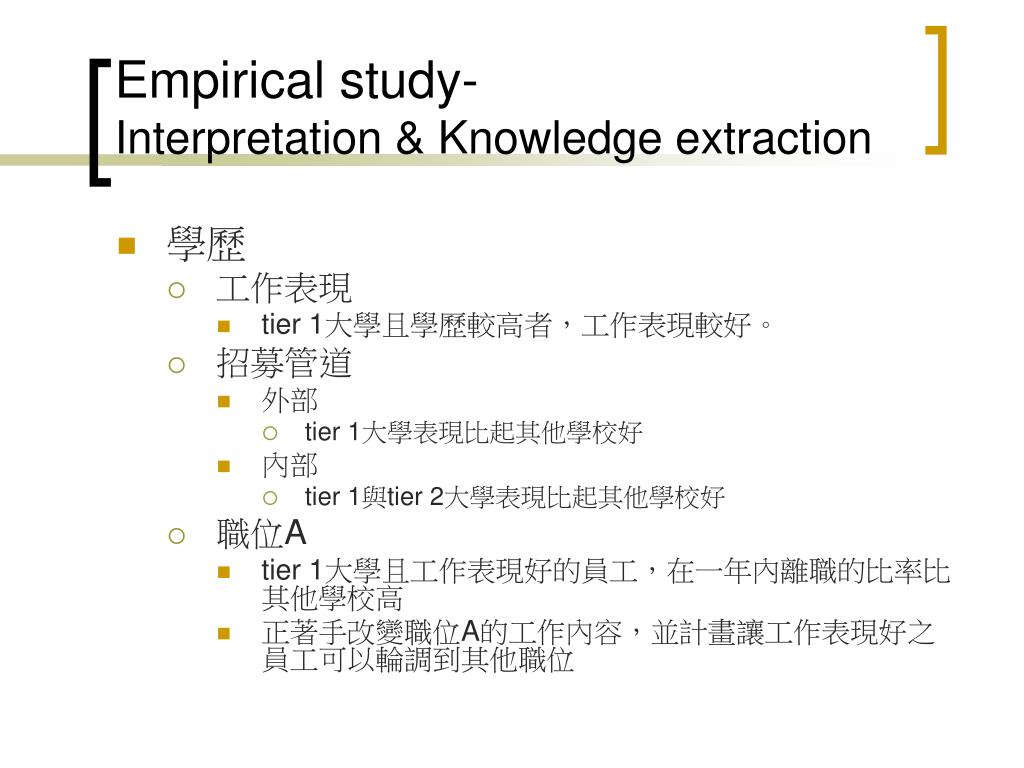 Empirical study-
Interpretation & Knowledge extraction

學歷
工作表現
tier 1大學且學歷較高者，工作表現較好。
招募管道
外部
tier 1大學表現比起其他學校好
內部
tier 1與tier 2大學表現比起其他學校好
職位A
tier 1大學且工作表現好的員工，在一年內離職的比率比其他學校高
正著手改變職位A的工作內容，並計畫讓工作表現好之員工可以輪調到其他職位